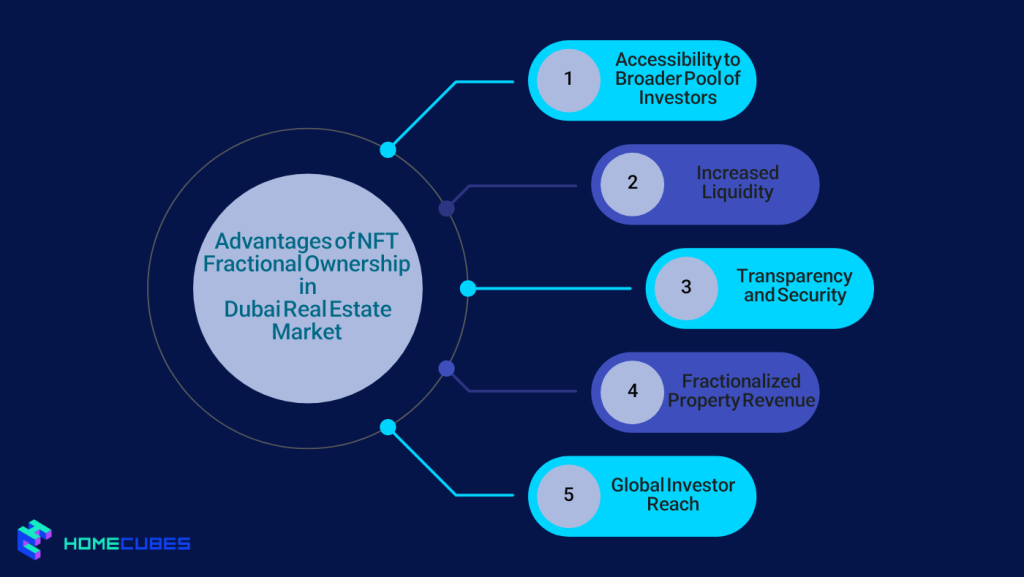 Advantages of NFT Fractional Ownership in Dubai Real Estate Market

1 Accessibility to Broader Pool of Investors

2 Increased Liquidity

3 Transparency and Security

4 Fractionalized Property Revenue

5 Global Investor Reach

HOMECUBES